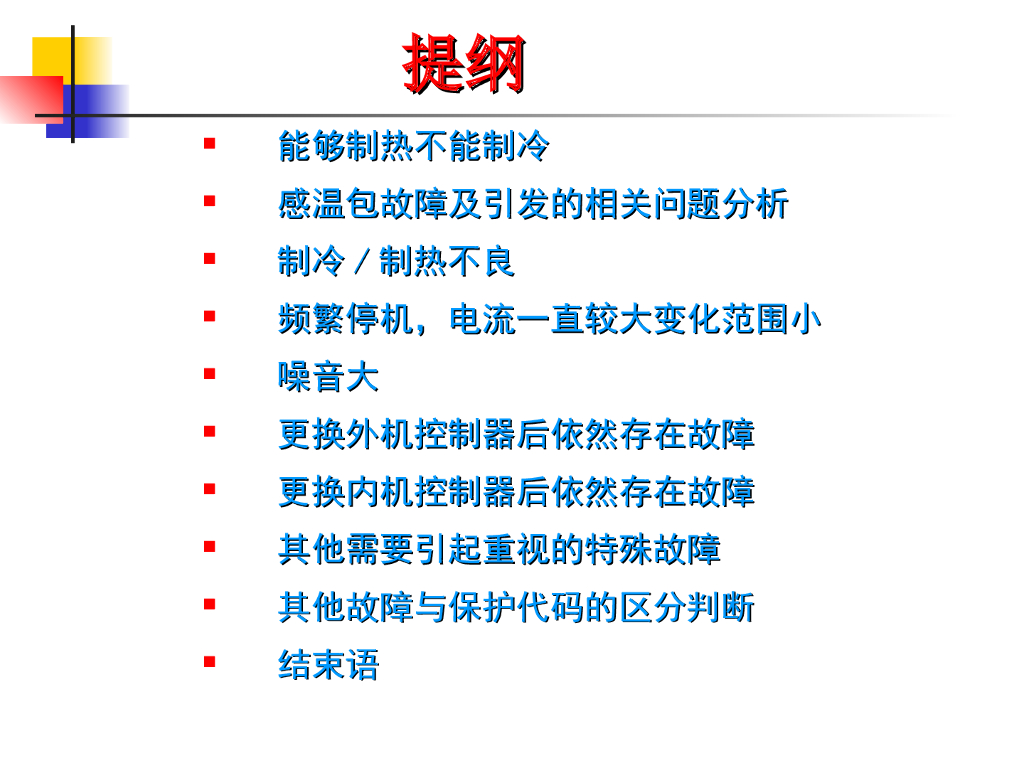 提纲

- 能够制热不能制冷
- 感温包故障及引发的相关问题分析
- 制冷／制热不良
- 频繁停机，电流一直较大变化范围小
- 噪音大
- 更换外机控制器后依然存在故障
- 更换内机控制器后依然存在故障
- 其他需要引起重视的特殊故障
- 其他故障与保护代码的区分判断
- 结束语